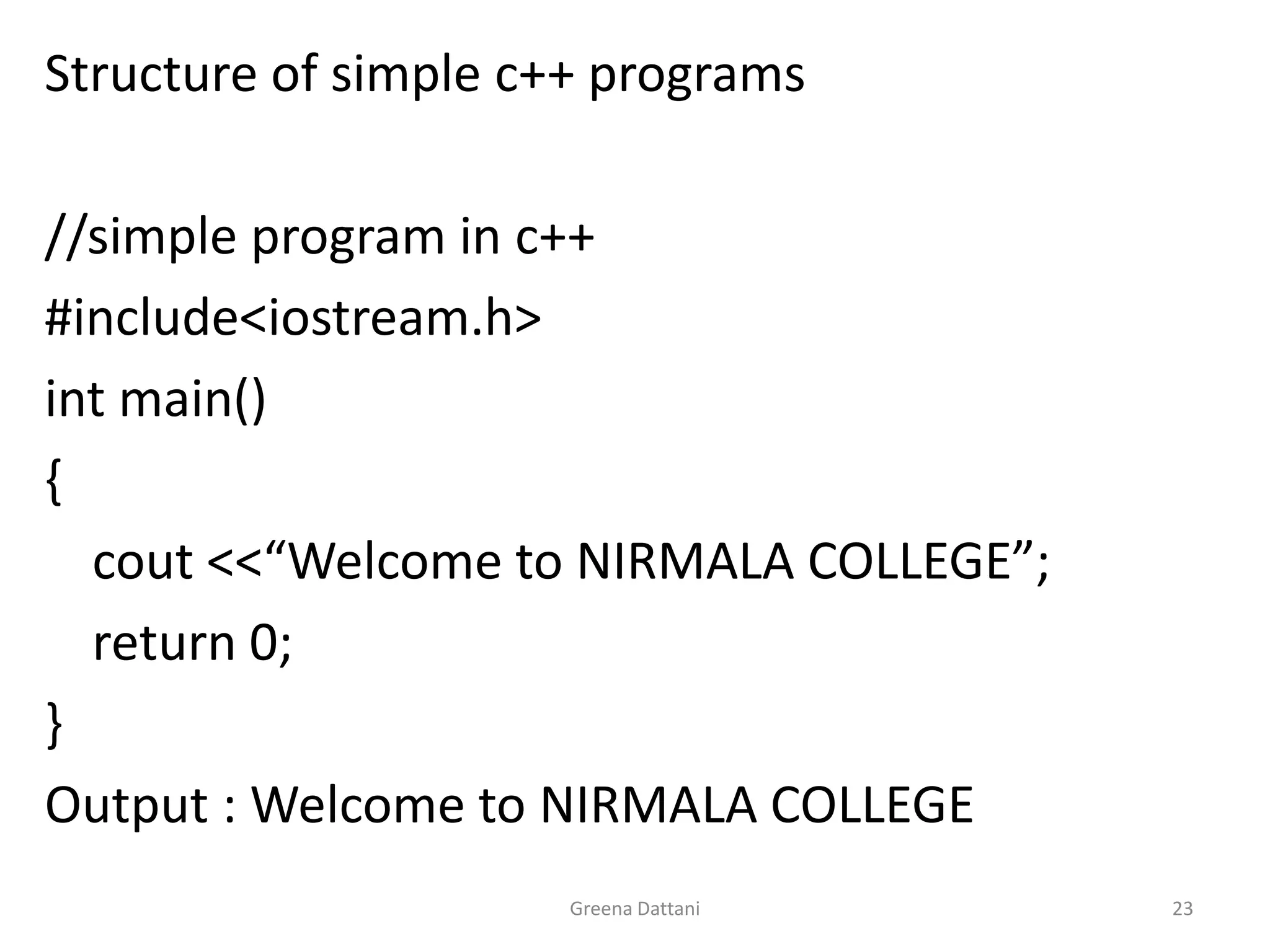 Structure of simple c++ programs

//simple program in c++
#include<iostream.h>
int main()
{
cout <<“Welcome to NIRMALA COLLEGE”;
return 0;
}
Output : Welcome to NIRMALA COLLEGE

Greena Dattani

23